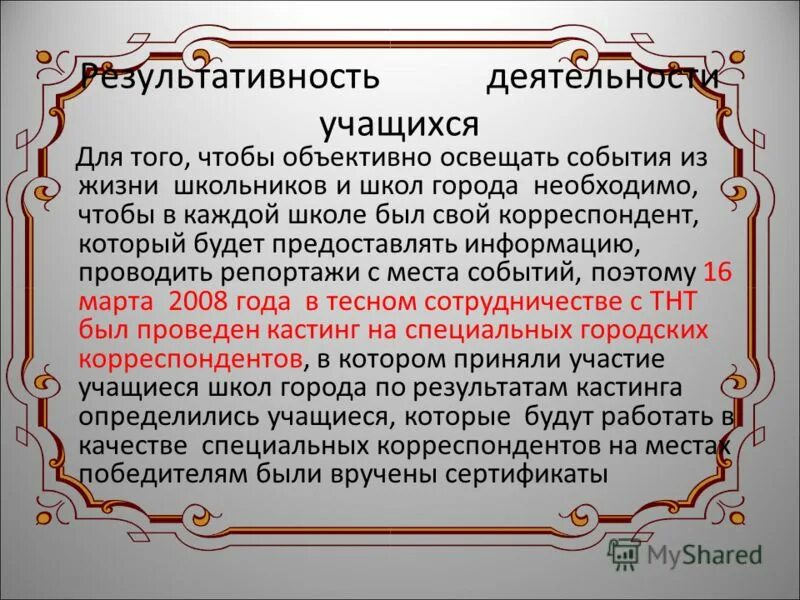 Результативность деятельности учащихся

Для того, чтобы объективно освещать события из жизни школьников и школ города необходимо, чтобы в каждой школе был свой корреспондент, который будет предоставлять информацию, проводить репортажи с места событий, поэтому 16 марта 2008 года в тесном сотрудничестве с ТНТ был проведен кастинг на специальных городских корреспондентов, в котором приняли участие учащиеся школ города по результатам кастинга определились учащиеся, которые будут работать в качестве специальных корреспондентов на местах победителям были вручены сертификаты

MyShared